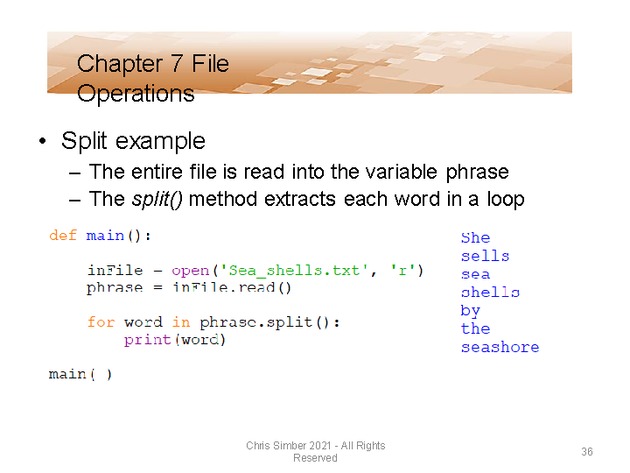 Chapter 7 File Operations

• Split example
– The entire file is read into the variable phrase
– The split() method extracts each word in a loop

def main():

    inFile = open('Sea_shells.txt', 'r')
    phrase = inFile.read()

    for word in phrase.split():
        print(word)

main( )

She
sells
sea
shells
by
the
seashore

Chris Simber 2021 - All Rights Reserved

36